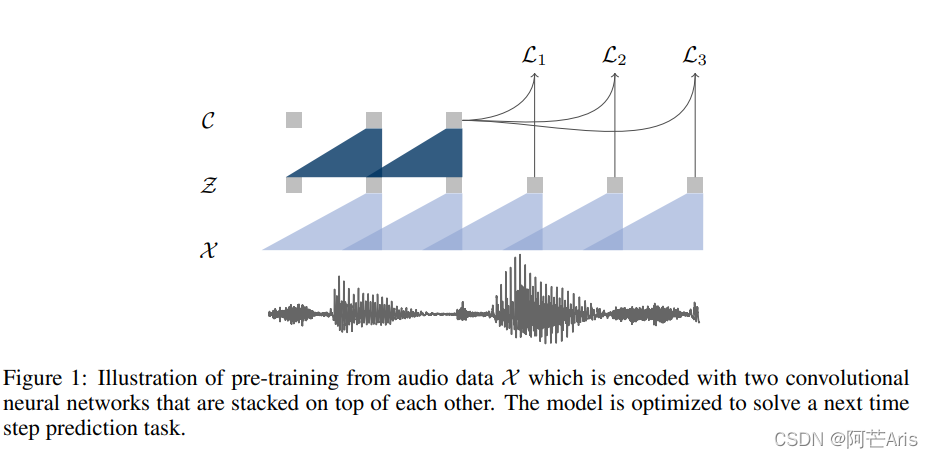 $\mathcal{L}_1$ $\mathcal{L}_2$ $\mathcal{L}_3$

$\mathcal{C}$

$\mathcal{Z}$

$\mathcal{X}$

Figure 1: Illustration of pre-training from audio data $\mathcal{X}$ which is encoded with two convolutional neural networks that are stacked on top of each other. The model is optimized to solve a next time step prediction task.

CSDN @阿芒Aris